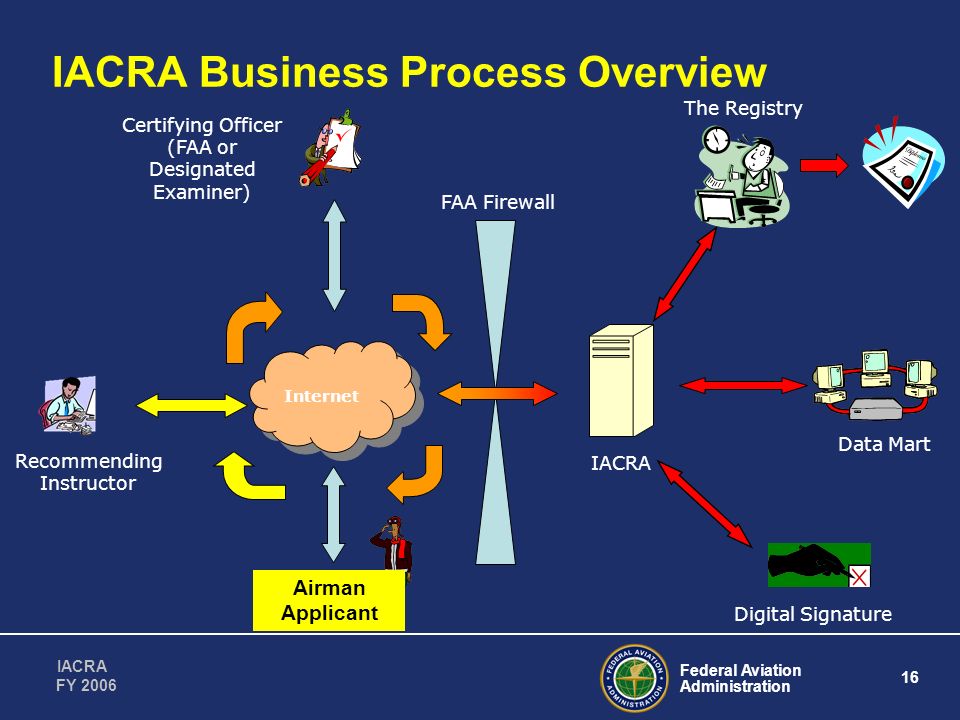 IACRA Business Process Overview

Certifying Officer (FAA or Designated Examiner)

The Registry

FAA Firewall

Internet

Recommending Instructor

IACRA

Data Mart

Airman Applicant

Digital Signature

IACRA
FY 2006

FEDERAL AVIATION ADMINISTRATION

Federal Aviation Administration

16